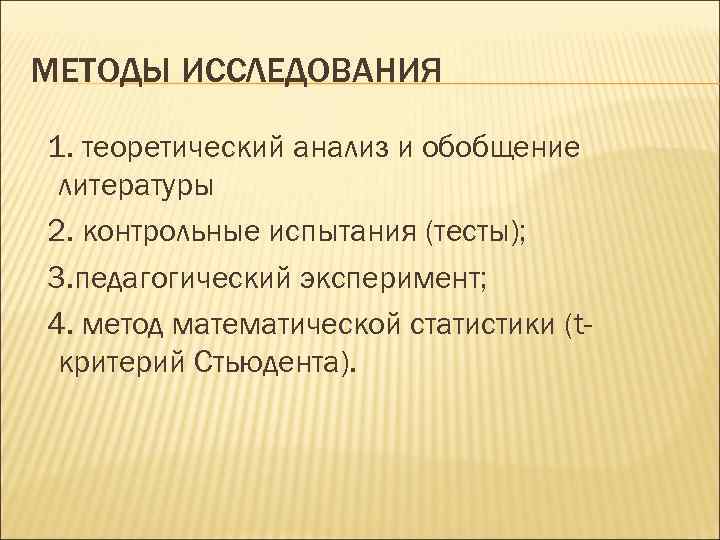 МЕТОДЫ ИССЛЕДОВАНИЯ

1. теоретический анализ и обобщение литературы

2. контрольные испытания (тесты);

3.педагогический эксперимент;

4. метод математической статистики (t-критерий Стьюдента).